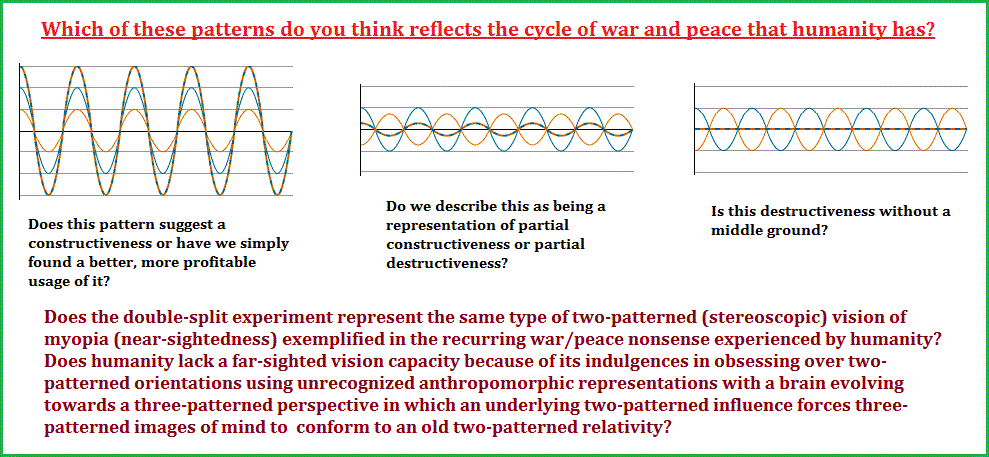 Which of these patterns do you think reflects the cycle of war and peace that humanity has?

Does this pattern suggest a constructiveness or have we simply found a better, more profitable usage of it?

Do we describe this as being a representation of partial constructiveness or partial destructiveness?

Is this destructiveness without a middle ground?

Does the double-split experiment represent the same type of two-patterned (stereoscopic) vision of myopia (near-sightedness) exemplified in the recurring war/peace nonsense experienced by humanity? Does humanity lack a far-sighted vision capacity because of its indulgences in obsessing over two-patterned orientations using unrecognized anthropomorphic representations with a brain evolving towards a three-patterned perspective in which an underlying two-patterned influence forces three-patterned images of mind to conform to an old two-patterned relativity?